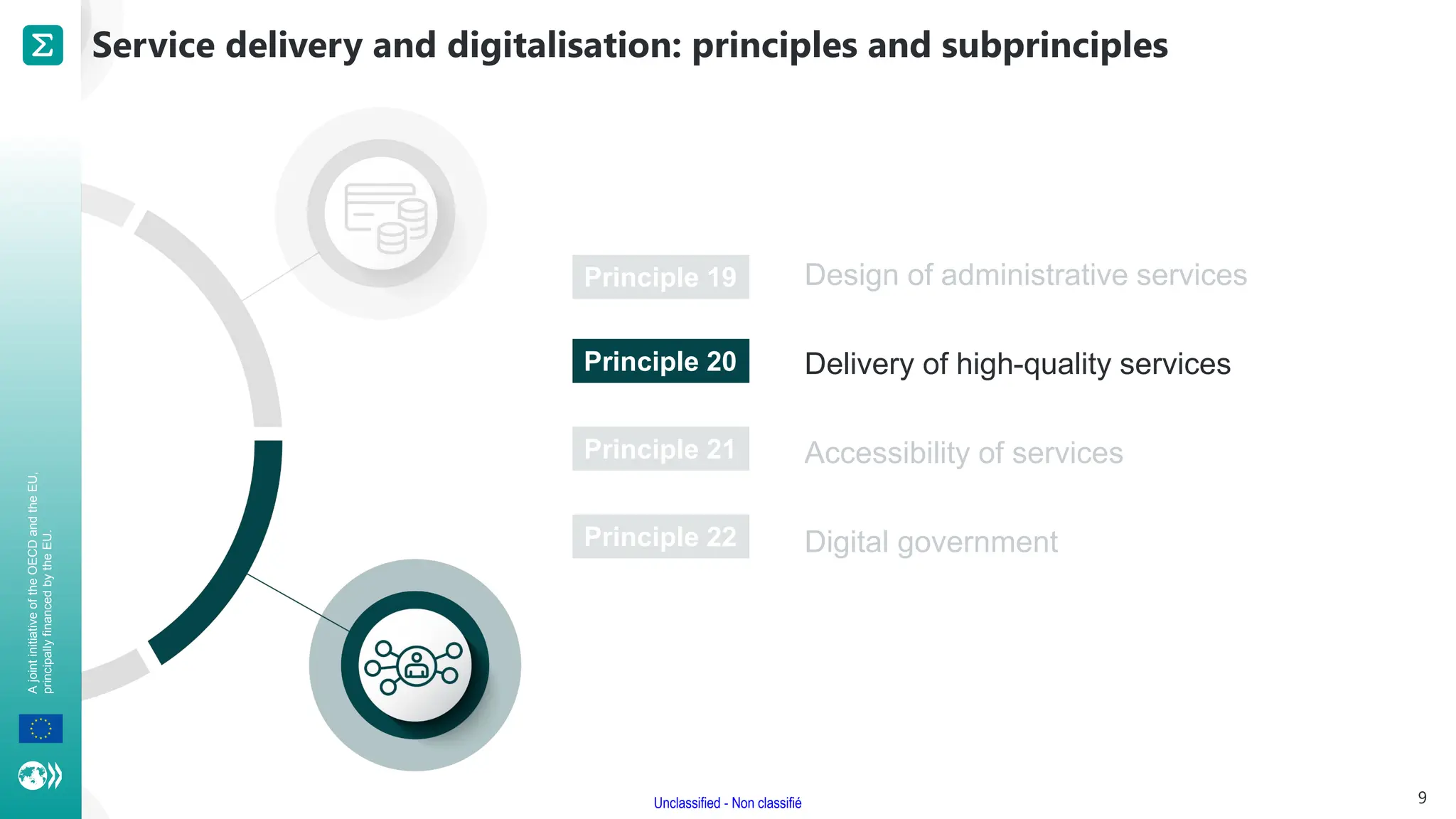 Service delivery and digitalisation: principles and subprinciples

Principle 19
Design of administrative services

Principle 20
Delivery of high-quality services

Principle 21
Accessibility of services

Principle 22
Digital government

A joint initiative of the OECD and the EU, principally financed by the EU.

Unclassified - Non classifié

9